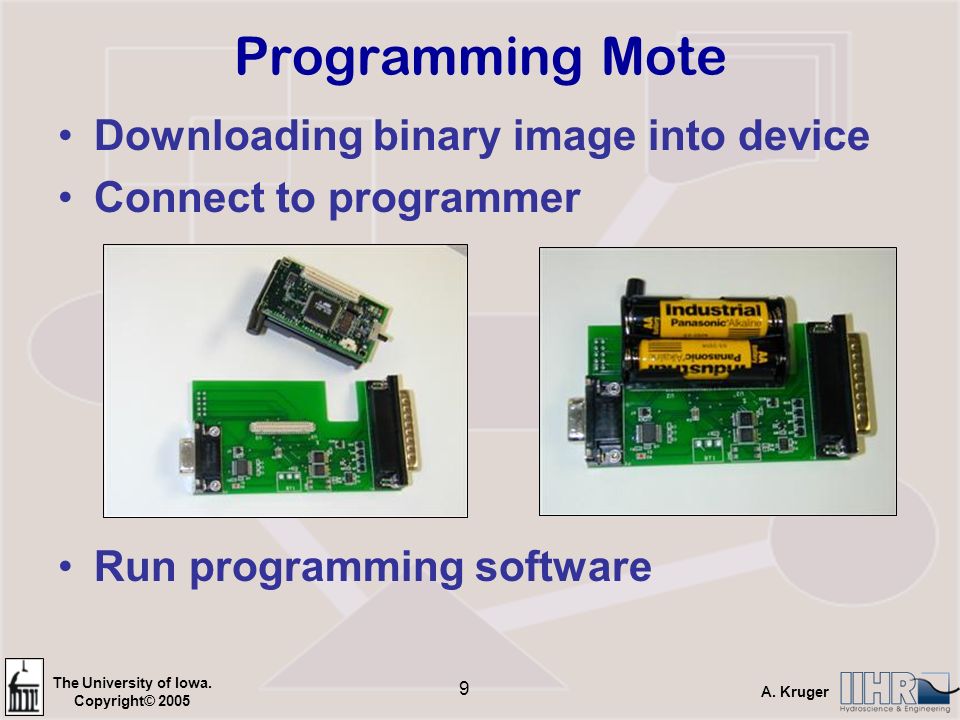 Programming Mote

• Downloading binary image into device
• Connect to programmer

Industrial
Panasonic Alkaline

Industrial
Panasonic Alkaline

• Run programming software

The University of Iowa.
Copyright© 2005

9

A. Kruger

IIHR
Hydroscience & Engineering